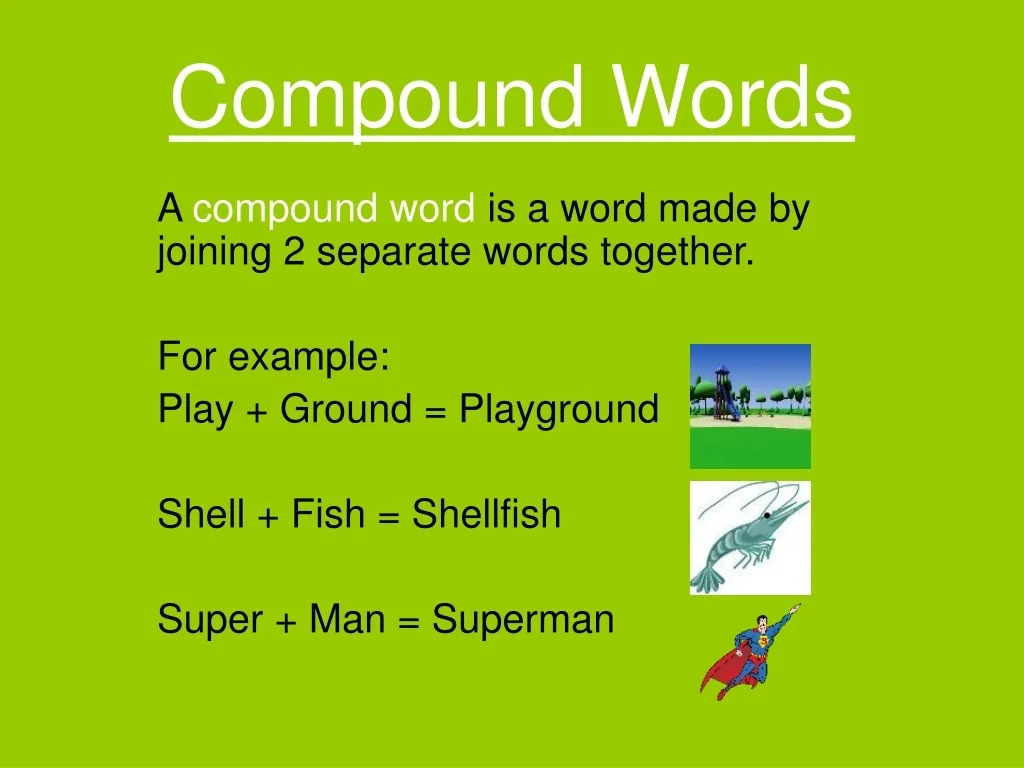 Compound Words

A compound word is a word made by joining 2 separate words together.

For example:
Play + Ground = Playground

Shell + Fish = Shellfish

Super + Man = Superman